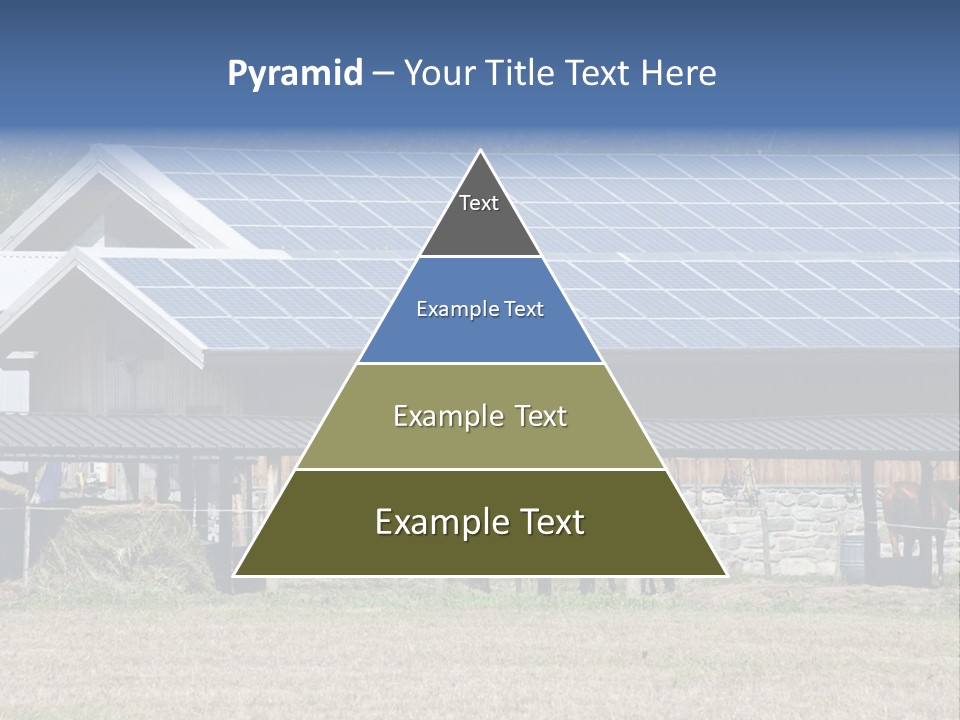 Pyramid – Your Title Text Here

Text

Example Text

Example Text

Example Text